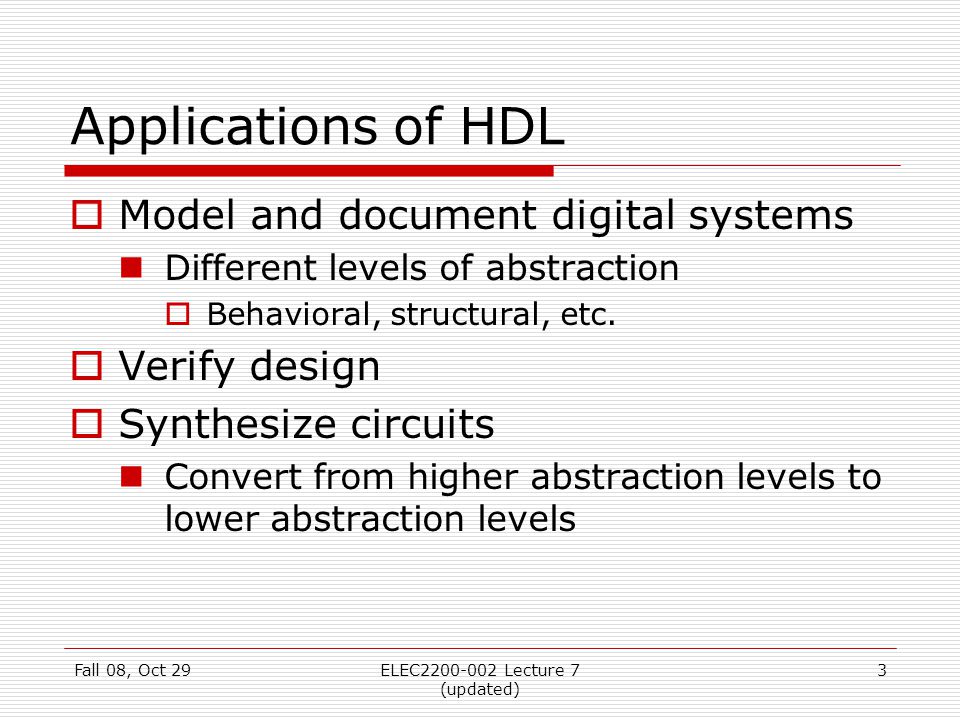 Applications of HDL

Model and document digital systems

Different levels of abstraction

Behavioral, structural, etc.

Verify design

Synthesize circuits

Convert from higher abstraction levels to lower abstraction levels

Fall 08, Oct 29

ELEC2200-002 Lecture 7 (updated)

3